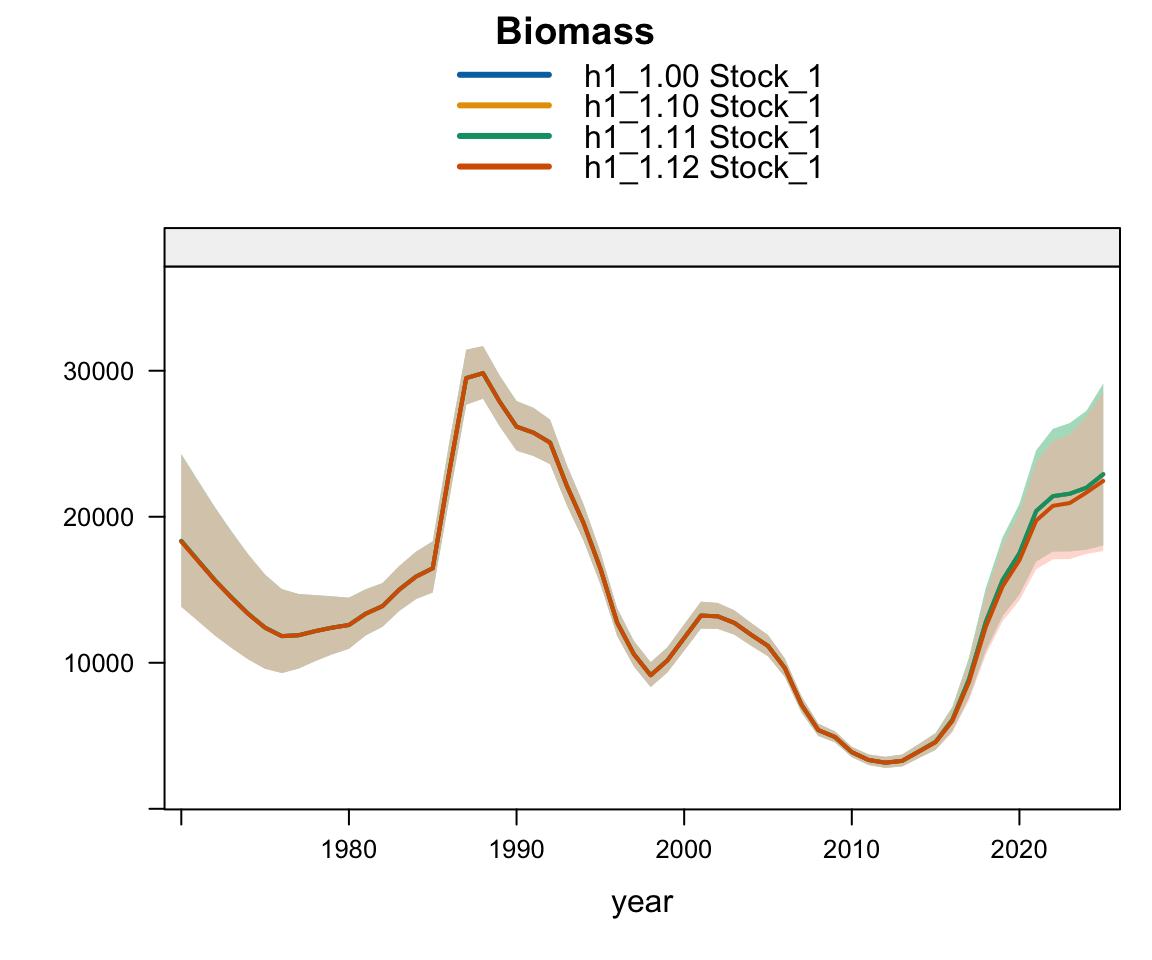 Biomass

h1_1.00 Stock_1
h1_1.10 Stock_1
h1_1.11 Stock_1
h1_1.12 Stock_1

30000
20000
10000

1980
1990
2000
2010
2020

year